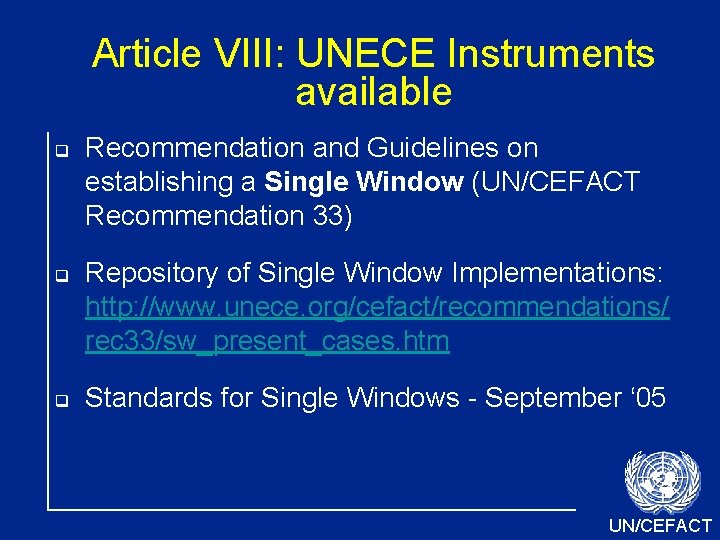 Article VIII: UNECE Instruments available

Recommendation and Guidelines on establishing a Single Window (UN/CEFACT Recommendation 33)

Repository of Single Window Implementations: http://www.unece.org/cefact/recommendations/rec33/sw_present_cases.htm

Standards for Single Windows - September ‘05

UN/CEFACT